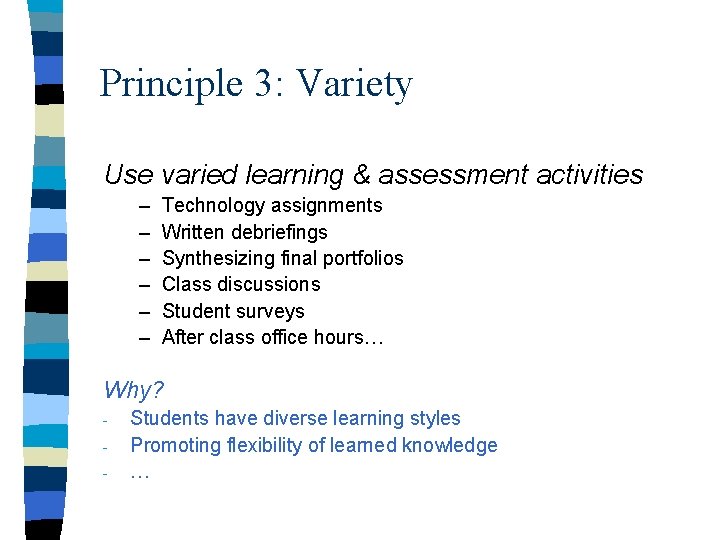 Principle 3: Variety

Use varied learning & assessment activities
– Technology assignments
– Written debriefings
– Synthesizing final portfolios
– Class discussions
– Student surveys
– After class office hours…

Why?
- Students have diverse learning styles
- Promoting flexibility of learned knowledge
- …